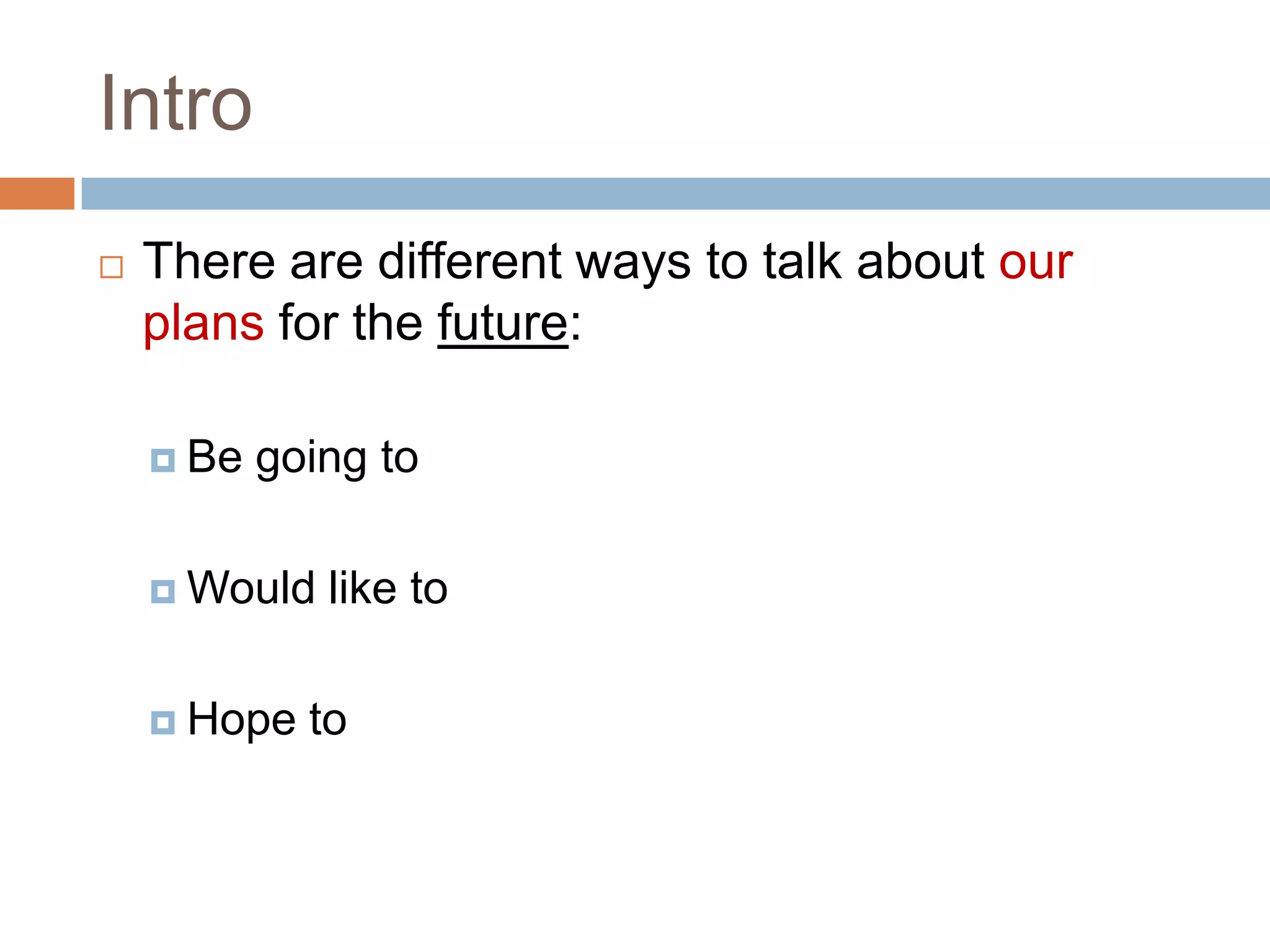 Intro

There are different ways to talk about our plans for the future:

Be going to

Would like to

Hope to